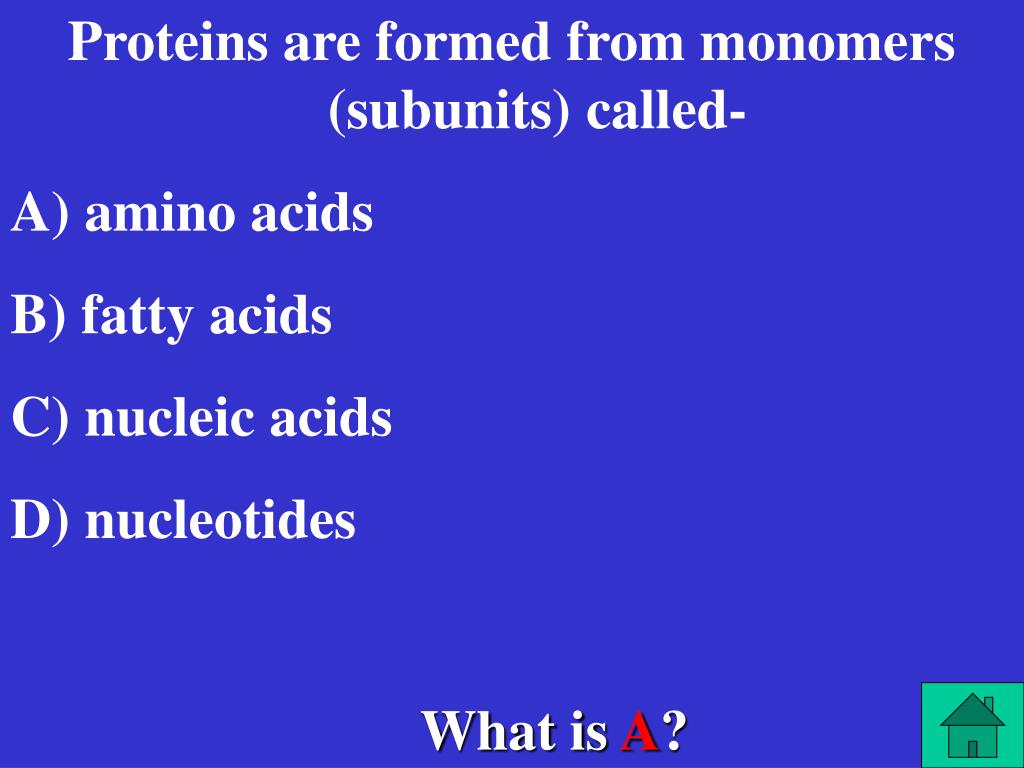 Proteins are formed from monomers (subunits) called-

A) amino acids

B) fatty acids

C) nucleic acids

D) nucleotides

What is A?